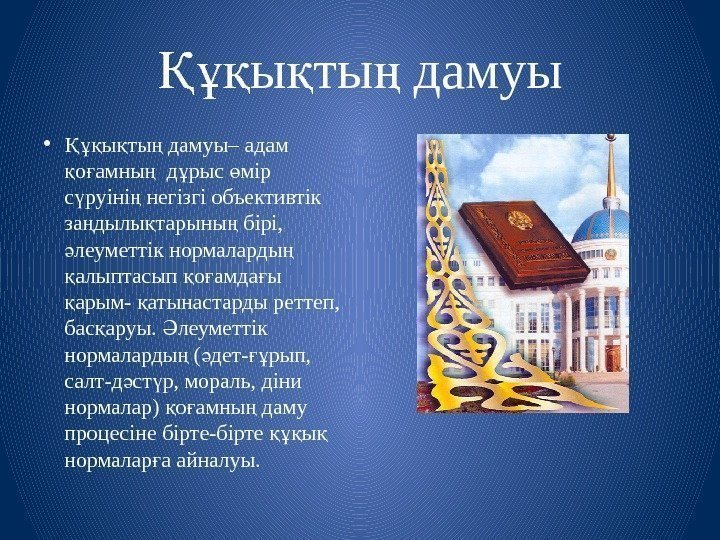 Құқықтың дамуы

• Құқықтың дамуы– адам қоғамның дұрыс өмір сүруінің негізгі объективтік заңдылықтарының бірі, әлеуметтік нормалардың қалыптасып қоғамдағы қарым- қатынастарды реттеп, басқаруы. Әлеуметтік нормалардың (әдет-ғұрып, салт-дәстүр, мораль, діни нормалар) қоғамның даму процесіне бірте-бірте құқық нормаларға айналуы.